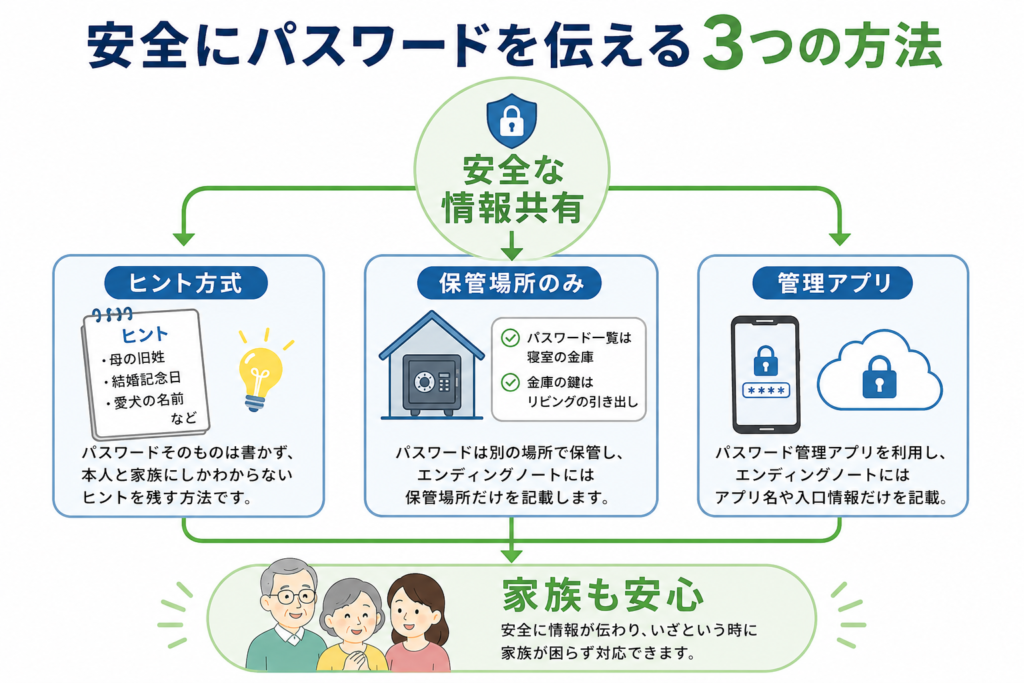 安全にパスワードを伝える3つの方法

安全な情報共有

ヒント方式

ヒント
・母の旧姓
・結婚記念日
・愛犬の名前
など

パスワードそのものは書かず、本人と家族にしかわからないヒントを残す方法です。

保管場所のみ

パスワード一覧は寝室の金庫

金庫の鍵はリビングの引き出し

パスワードは別の場所で保管し、エンディングノートには保管場所だけを記載します。

管理アプリ

****

パスワード管理アプリを利用し、エンディングノートにはアプリ名や入口情報だけを記載。

家族も安心

安全に情報が伝わり、いざという時に家族が困らず対応できます。